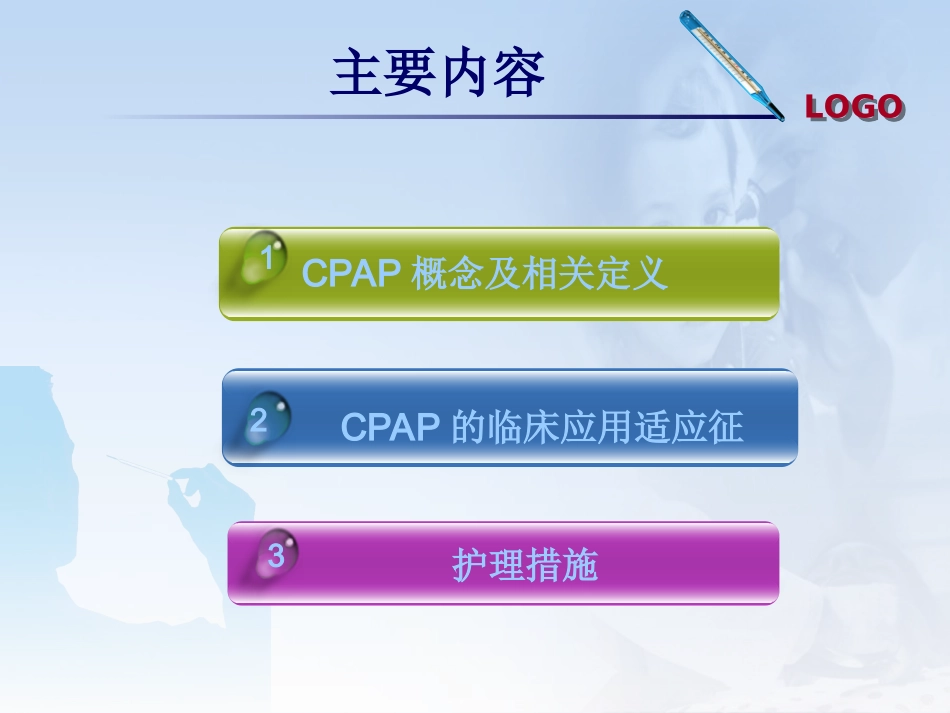 主要内容

LOGO

1 CPAP 概念及相关定义

2 CPAP 的临床应用适应征

3 护理措施